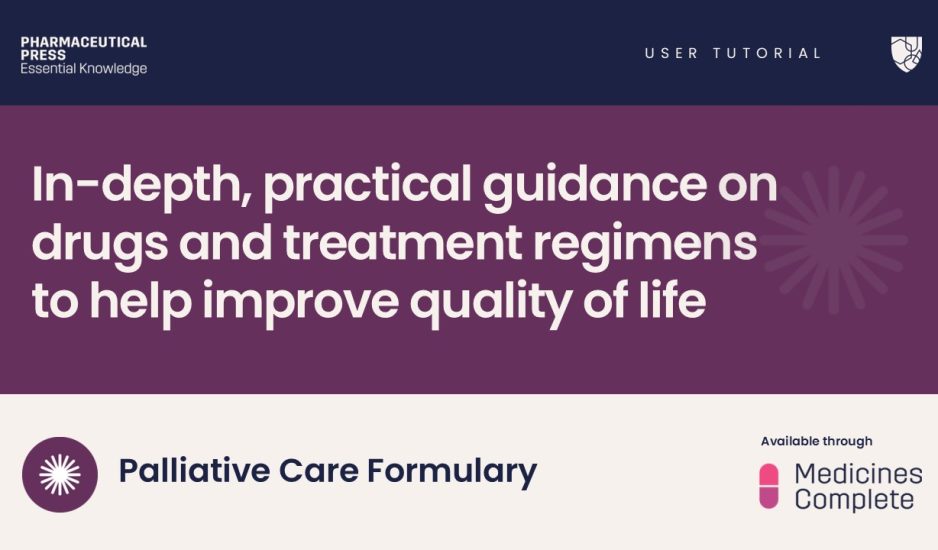 PHARMACEUTICAL PRESS
Essential Knowledge

USER TUTORIAL

In-depth, practical guidance on drugs and treatment regimens to help improve quality of life

Palliative Care Formulary

Available through

Medicines Complete